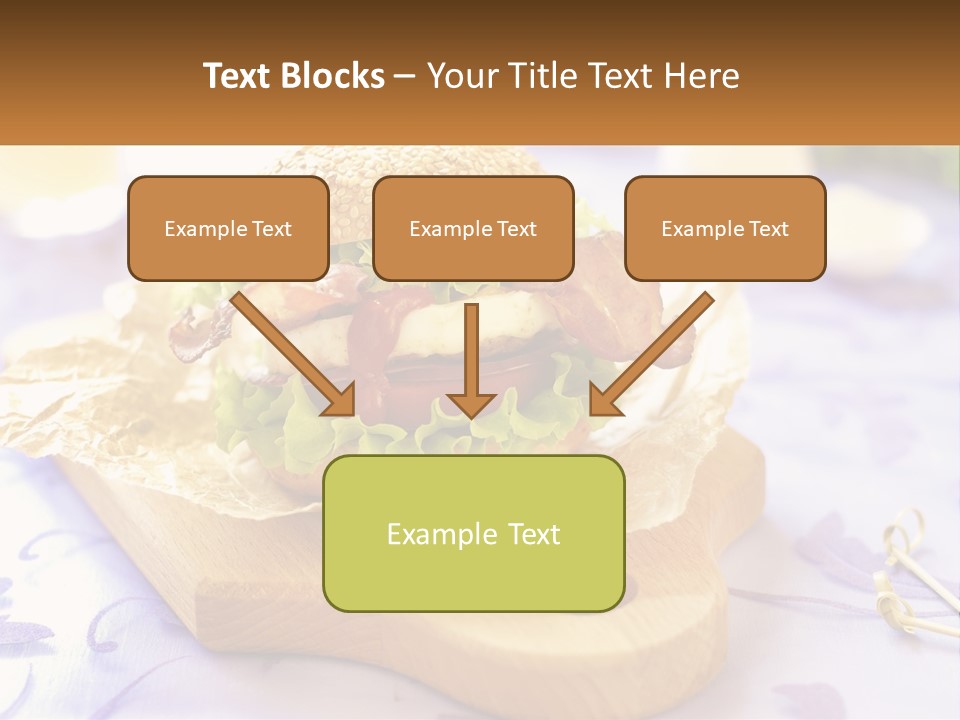 Text Blocks – Your Title Text Here

Example Text

Example Text

Example Text

Example Text